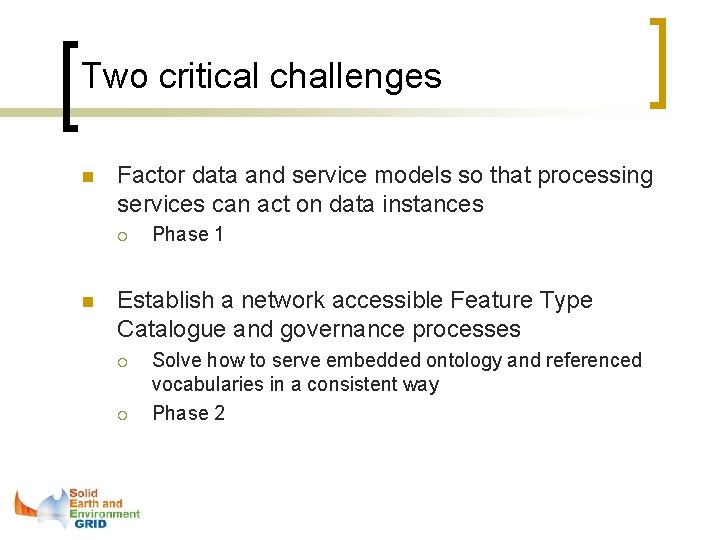 Two critical challenges

Factor data and service models so that processing services can act on data instances

Phase 1

Establish a network accessible Feature Type Catalogue and governance processes

Solve how to serve embedded ontology and referenced vocabularies in a consistent way

Phase 2

Solid Earth and Environment GRID